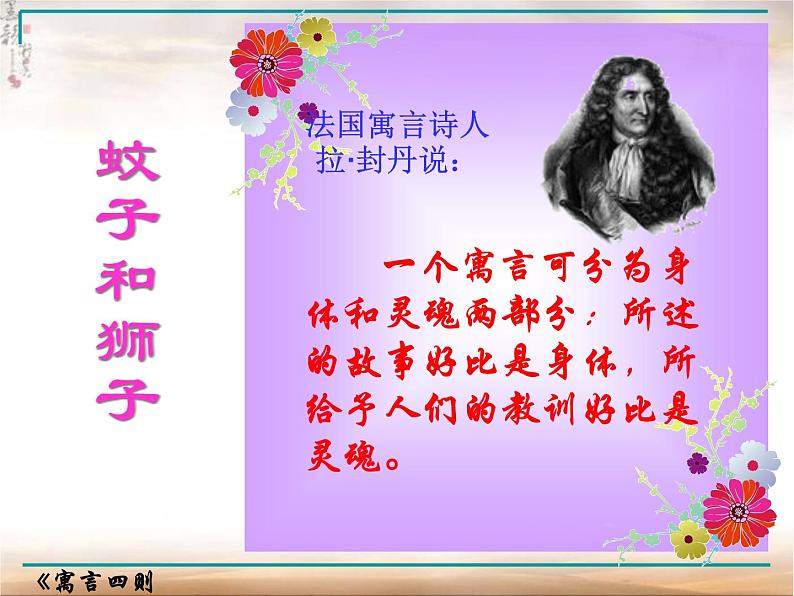 蚊子和狮子

法国寓言诗人
拉·封丹说：

一个寓言可分为身体和灵魂两部分：所述的故事好比是身体，所给予人们的教训好比是灵魂。

《寓言四则